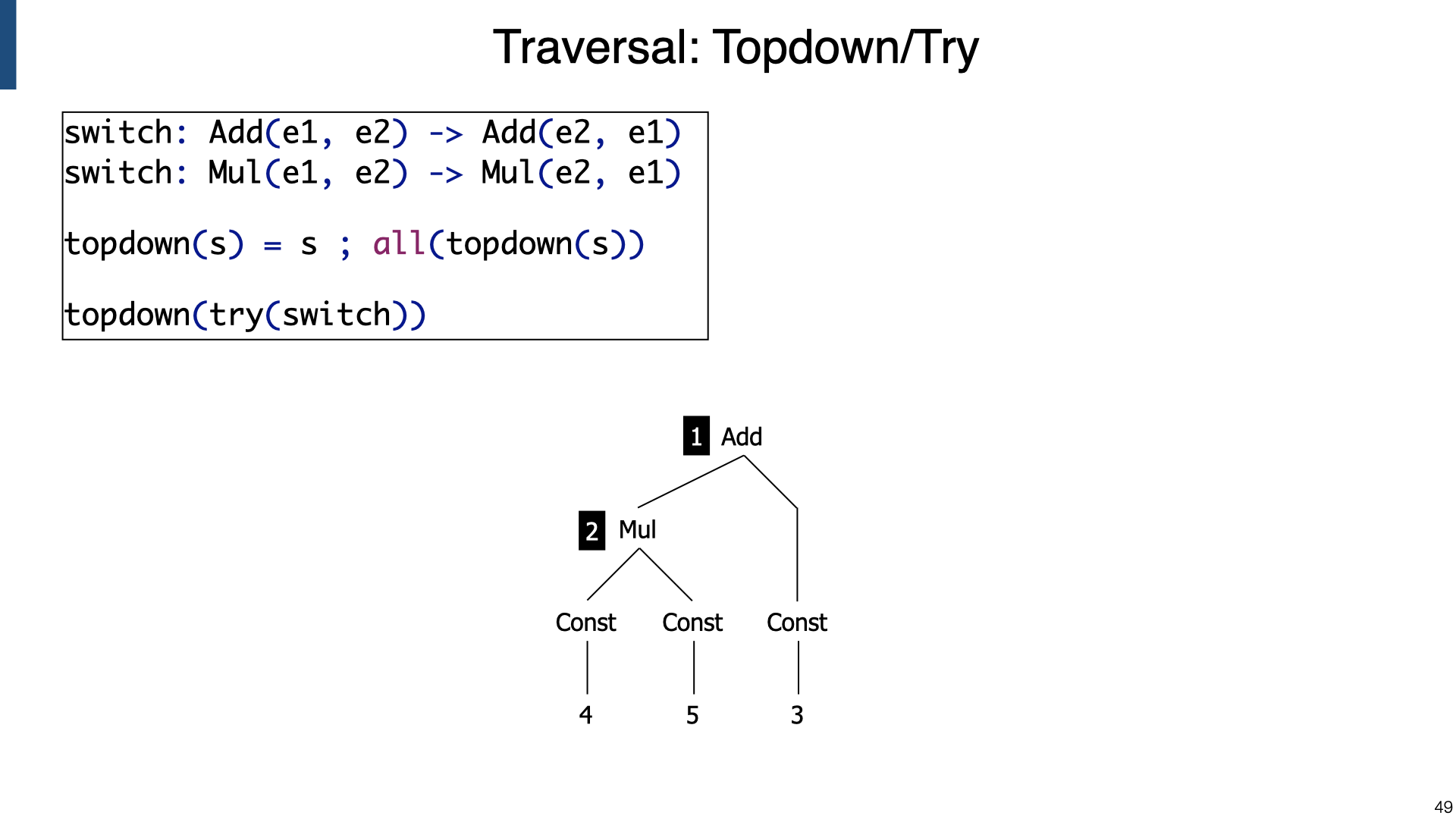 Traversal: Topdown/Try

switch: Add(e1, e2) -> Add(e2, e1)
switch: Mul(e1, e2) -> Mul(e2, e1)

topdown(s) = s ; all(topdown(s))

topdown(try(switch))

1 Add

2 Mul

Const Const Const

4 5 3

49